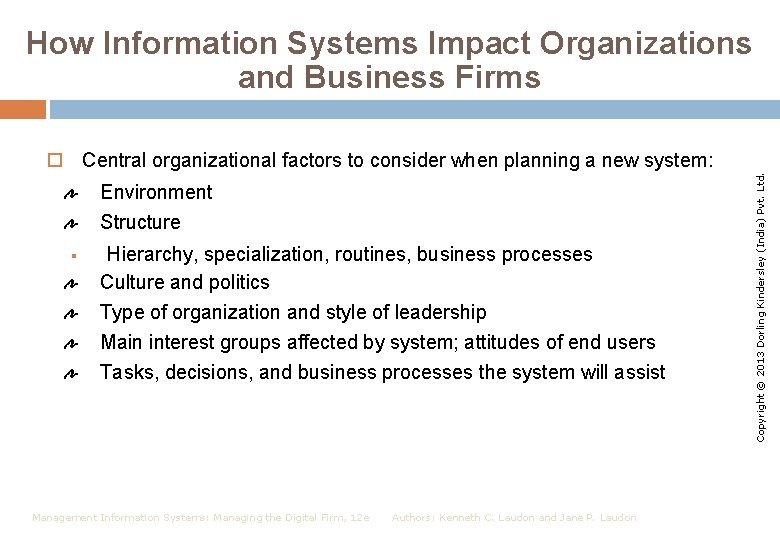 How Information Systems Impact Organizations and Business Firms

Central organizational factors to consider when planning a new system:

Environment

Structure

Hierarchy, specialization, routines, business processes

Culture and politics

Type of organization and style of leadership

Main interest groups affected by system; attitudes of end users

Tasks, decisions, and business processes the system will assist

Copyright © 2013 Dorling Kindersley (India) Pvt. Ltd.

Management Information Systems: Managing the Digital Firm, 12e Authors: Kenneth C. Laudon and Jane P. Laudon